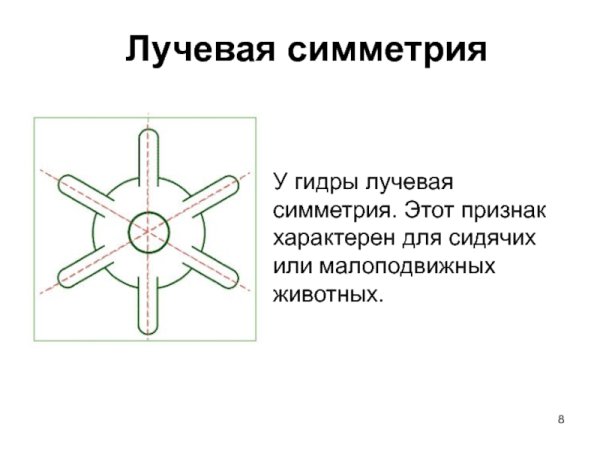 Лучевая симметрия

У гидры лучевая симметрия. Этот признак характерен для сидячих или малоподвижных животных.

8